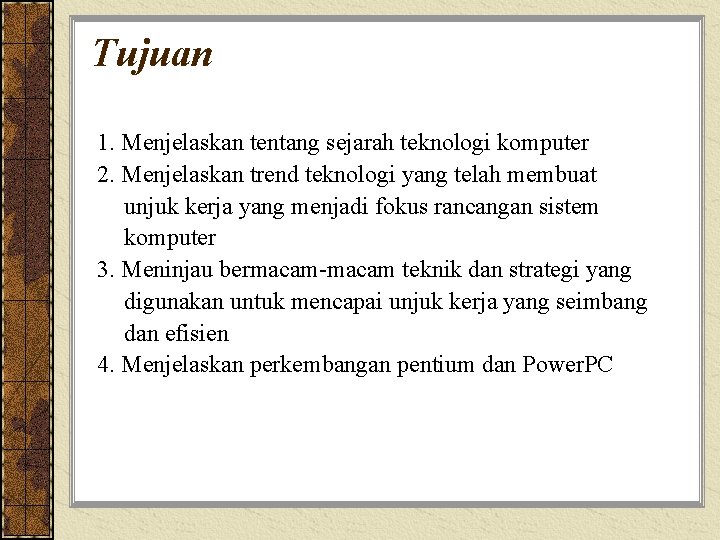 Tujuan

1. Menjelaskan tentang sejarah teknologi komputer
2. Menjelaskan trend teknologi yang telah membuat unjuk kerja yang menjadi fokus rancangan sistem komputer
3. Meninjau bermacam-macam teknik dan strategi yang digunakan untuk mencapai unjuk kerja yang seimbang dan efisien
4. Menjelaskan perkembangan pentium dan PowerPC